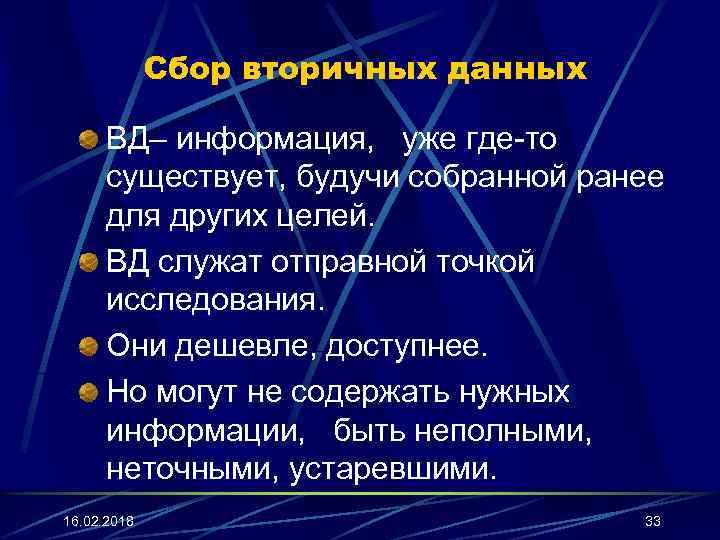 Сбор вторичных данных

ВД– информация, уже где-то существует, будучи собранной ранее для других целей.

ВД служат отправной точкой исследования.

Они дешевле, доступнее.

Но могут не содержать нужных информации, быть неполными, неточными, устаревшими.

16.02.2018

33